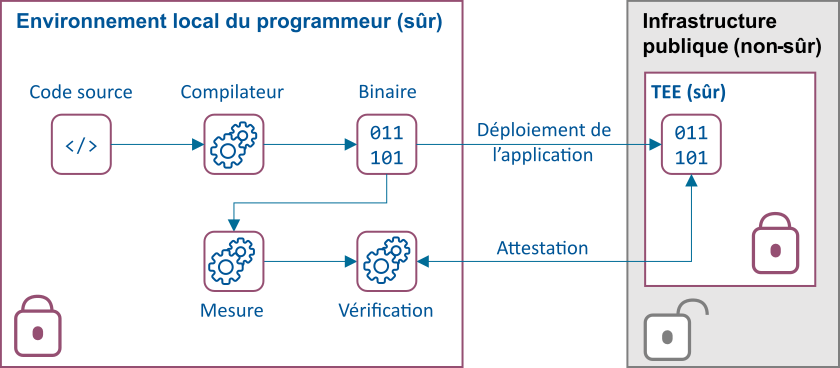 Environnement local du programmeur (sûr)

Code source

</>

Compilateur

Binaire

011
101

Mesure

Vérification

Déploiement de l'application

Attestation

Infrastructure publique (non-sûr)

TEE (sûr)

011
101